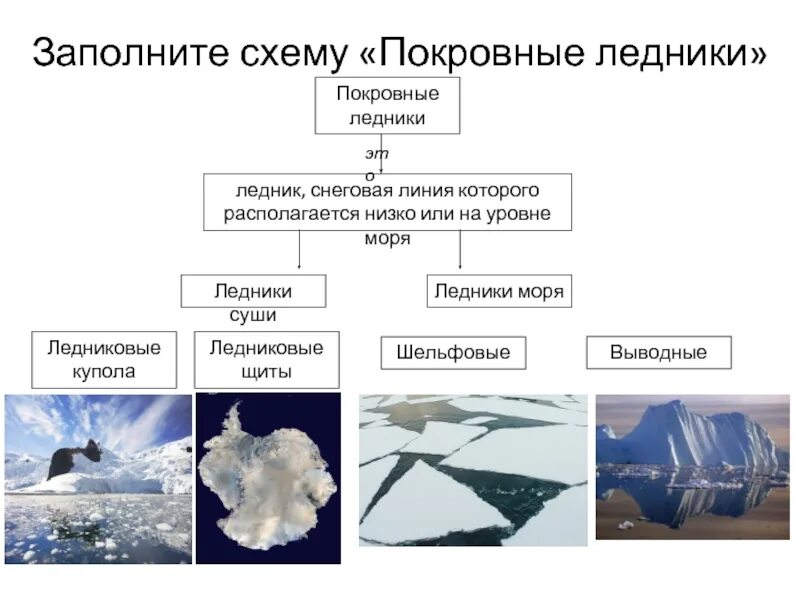 Заполните схему «Покровные ледники»

Покровные ледники

это

ледник, снеговая линия которого располагается низко или на уровне моря

Ледники суши

Ледники моря

Ледниковые купола

Ледниковые щиты

Шельфовые

Выводные